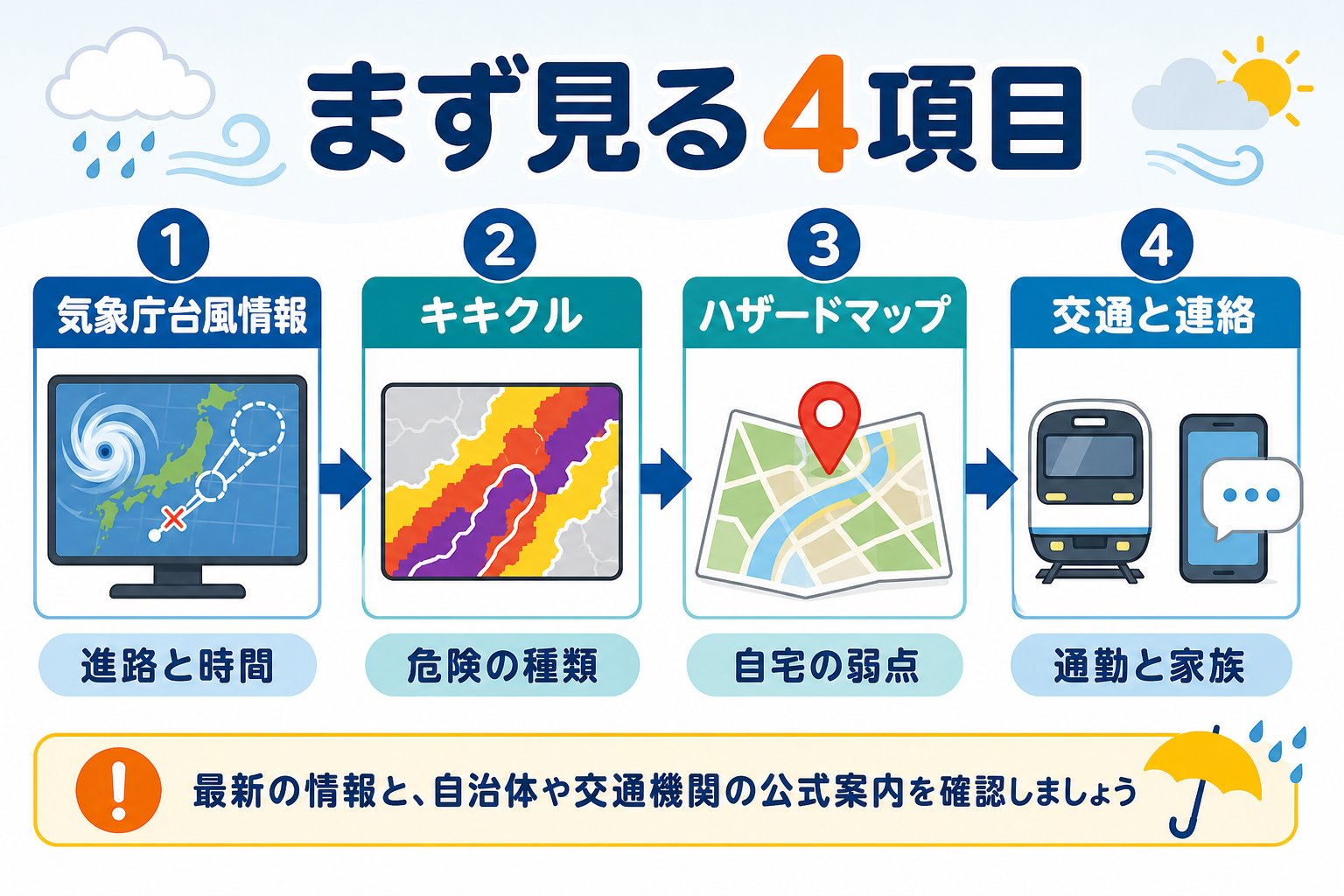 まず見る4項目

1
気象庁台風情報
進路と時間

2
キキクル
危険の種類

3
ハザードマップ
自宅の弱点

4
交通と連絡
通勤と家族

!
最新の情報と、自治体や交通機関の公式案内を確認しましょう